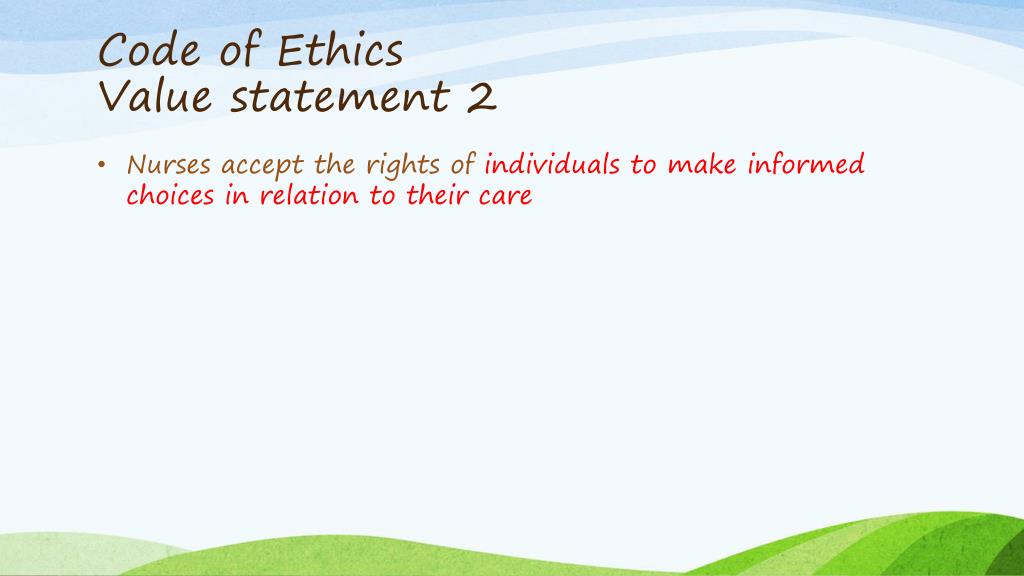 Code of Ethics
Value statement 2

• Nurses accept the rights of individuals to make informed choices in relation to their care